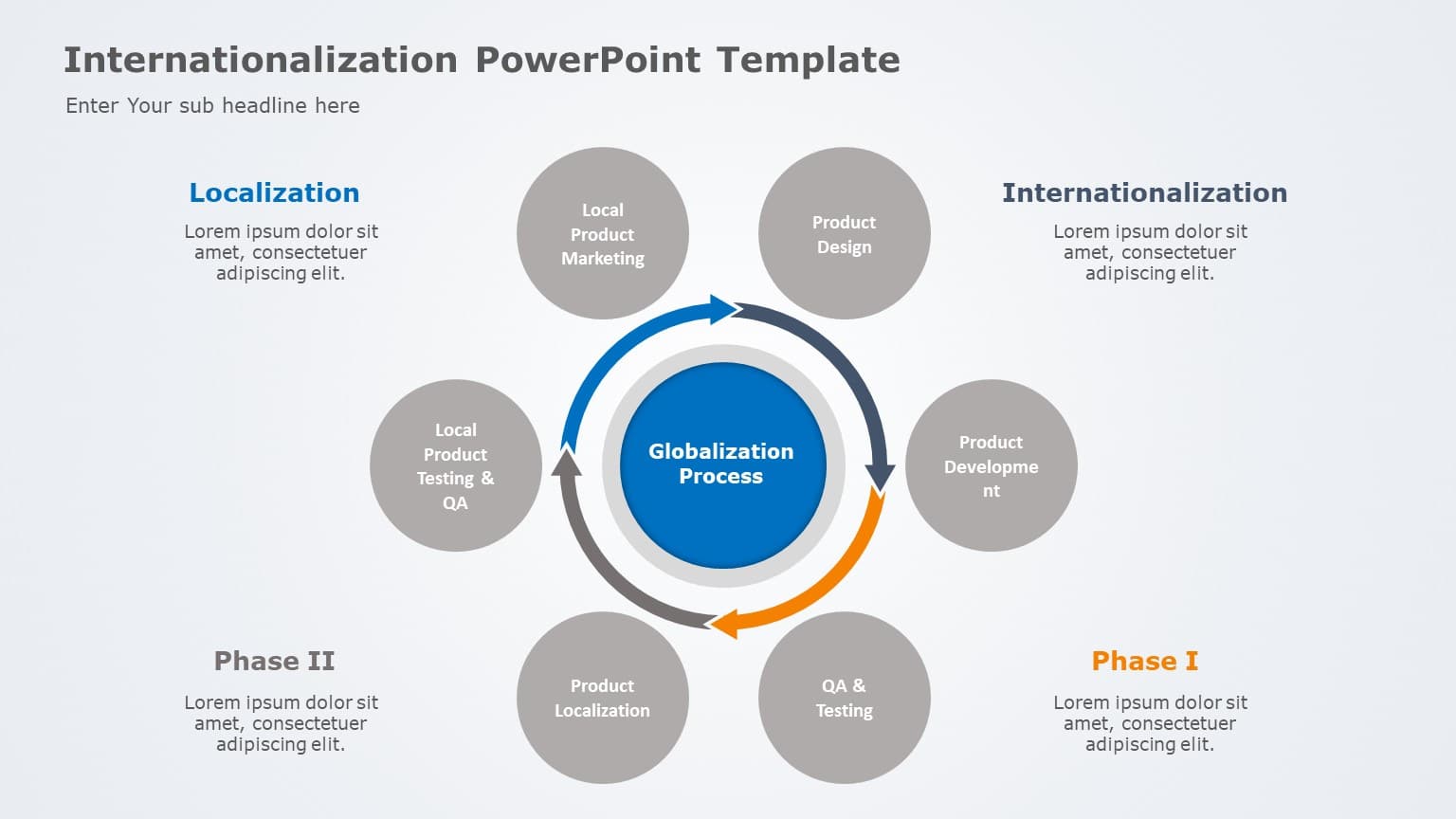 Internationalization PowerPoint Template

Enter Your sub headline here

Localization

Lorem ipsum dolor sit amet, consectetuer adipiscing elit.

Local Product Marketing

Product Design

Internationalization

Lorem ipsum dolor sit amet, consectetuer adipiscing elit.

Local Product Testing & QA

Globalization Process

Product Development

Phase II

Lorem ipsum dolor sit amet, consectetuer adipiscing elit.

Product Localization

QA & Testing

Phase I

Lorem ipsum dolor sit amet, consectetuer adipiscing elit.